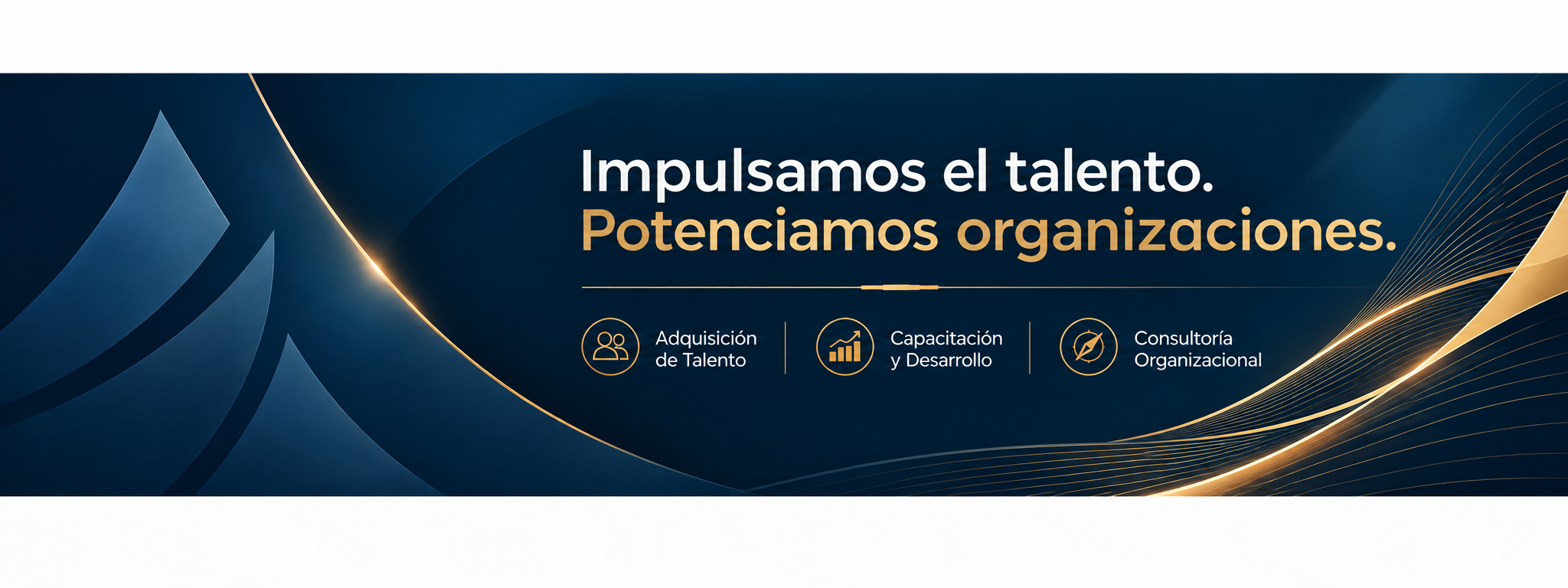 Impulsamos el talento.
Potenciamos organizaciones.

Adquisición de Talento

Capacitación y Desarrollo

Consultoría Organizacional